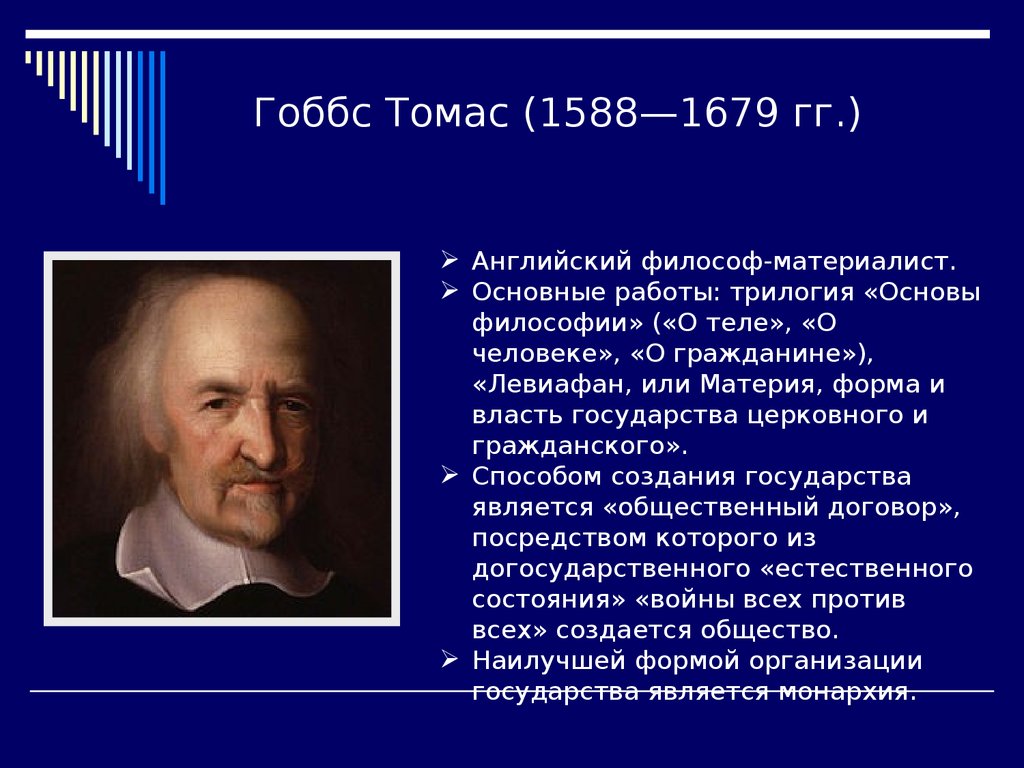 Гоббс Томас (1588—1679 гг.)

➢ Английский философ-материалист.
➢ Основные работы: трилогия «Основы философии» («О теле», «О человеке», «О гражданине»), «Левиафан, или Материя, форма и власть государства церковного и гражданского».
➢ Способом создания государства является «общественный договор», посредством которого из догосударственного «естественного состояния» «войны всех против всех» создается общество.
➢ Наилучшей формой организации государства является монархия.